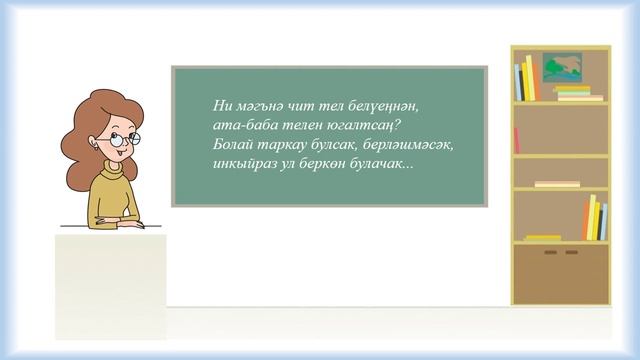 Ни мәгънә чит тел белүеңнән,
ата-баба телен югалтсаң?
Болай таркау булсак, берләшмәсәк,
инкыйраз ул беркөн булачак...